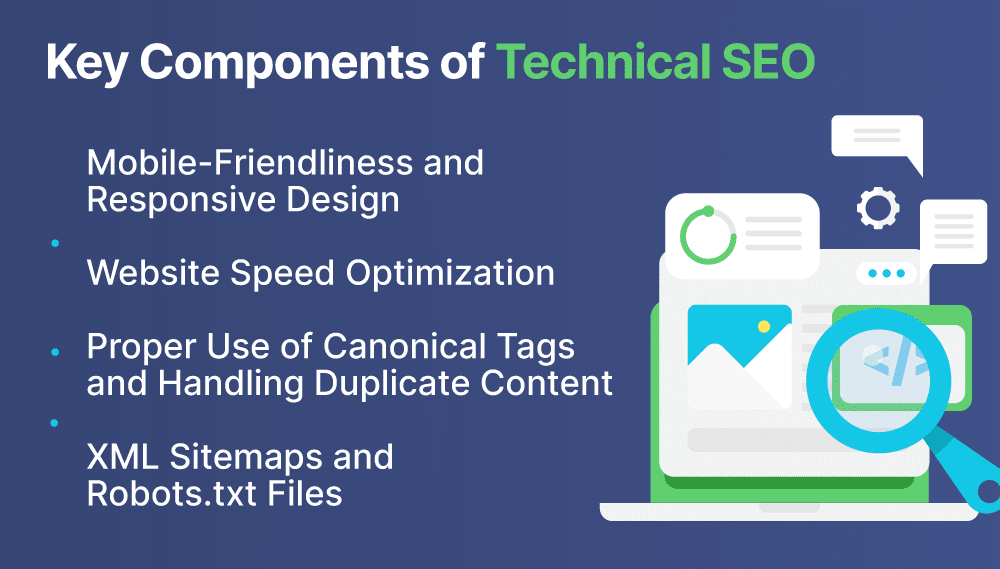 Key Components of Technical SEO

Mobile-Friendliness and Responsive Design

• Website Speed Optimization

• Proper Use of Canonical Tags and Handling Duplicate Content

• XML Sitemaps and Robots.txt Files

</>